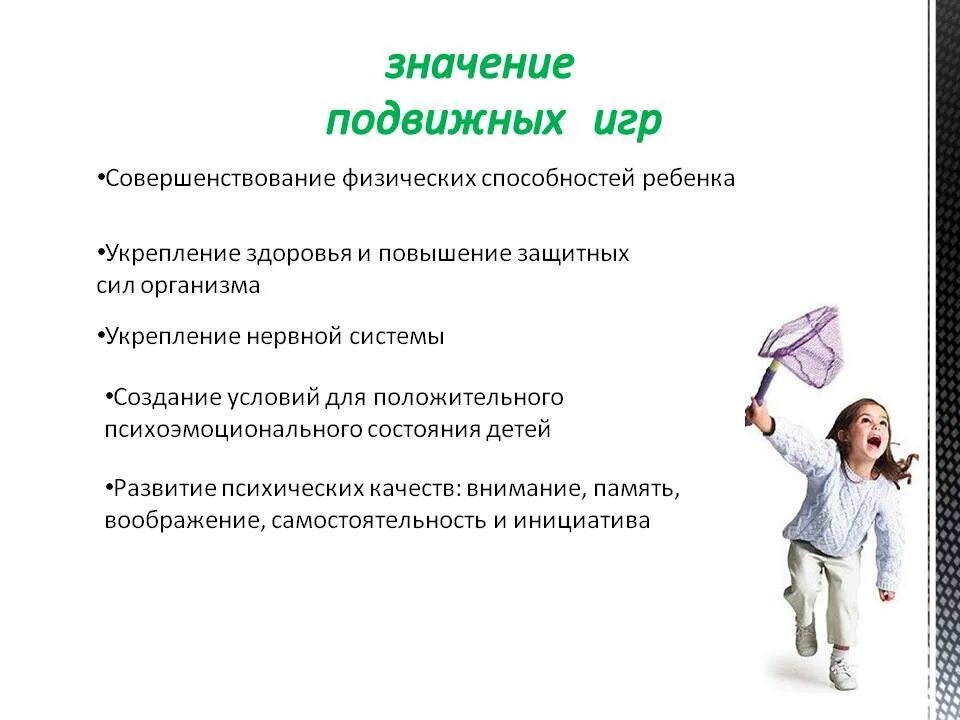 значение
подвижных игр

•Совершенствование физических способностей ребенка

•Укрепление здоровья и повышение защитных сил организма

•Укрепление нервной системы

•Создание условий для положительного психоэмоционального состояния детей

•Развитие психических качеств: внимание, память, воображение, самостоятельность и инициатива